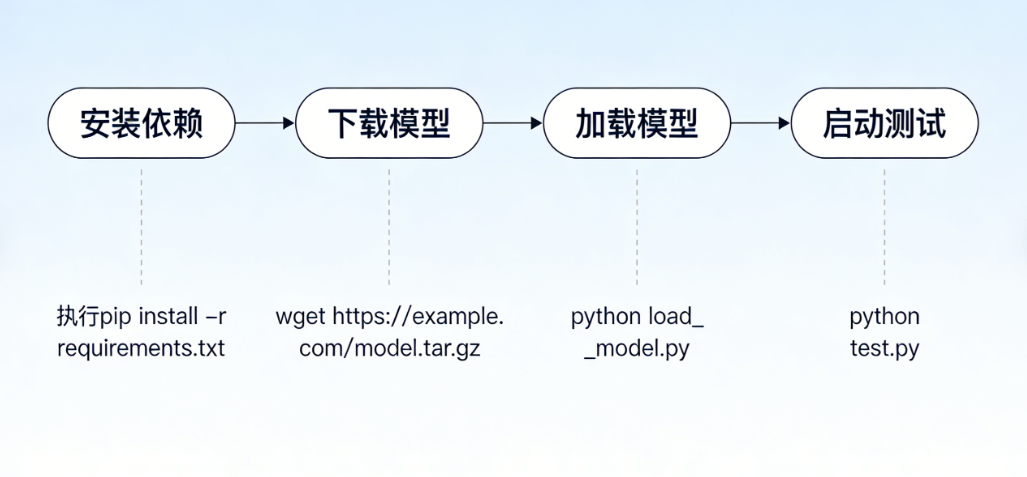 安装依赖

下载模型

加载模型

启动测试

执行pip install –r requirements.txt

wget https://example.com/model.tar.gz

python load_ _model.py

python test.py